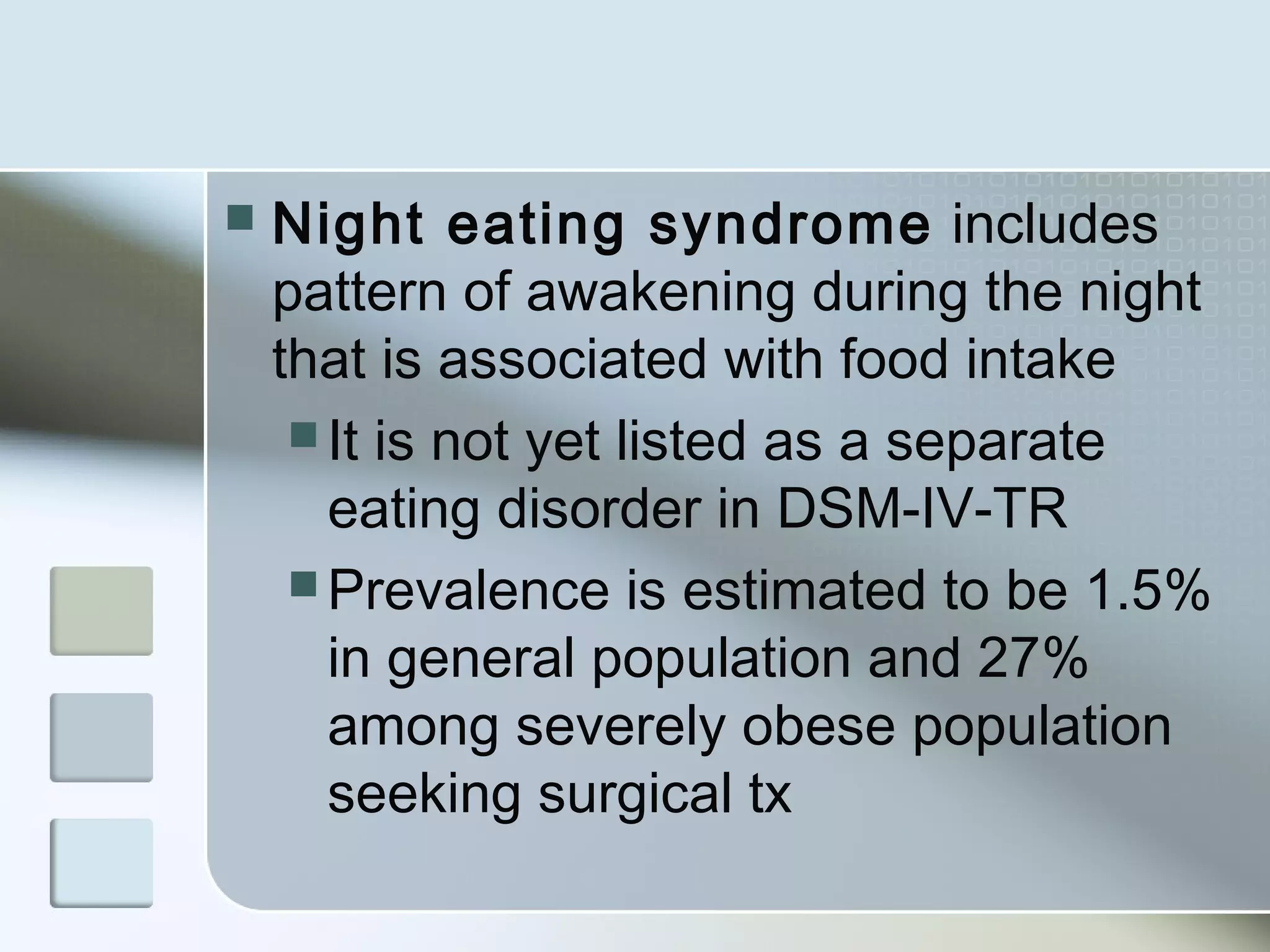 Night eating syndrome includes pattern of awakening during the night that is associated with food intake

It is not yet listed as a separate eating disorder in DSM-IV-TR

Prevalence is estimated to be 1.5% in general population and 27% among severely obese population seeking surgical tx